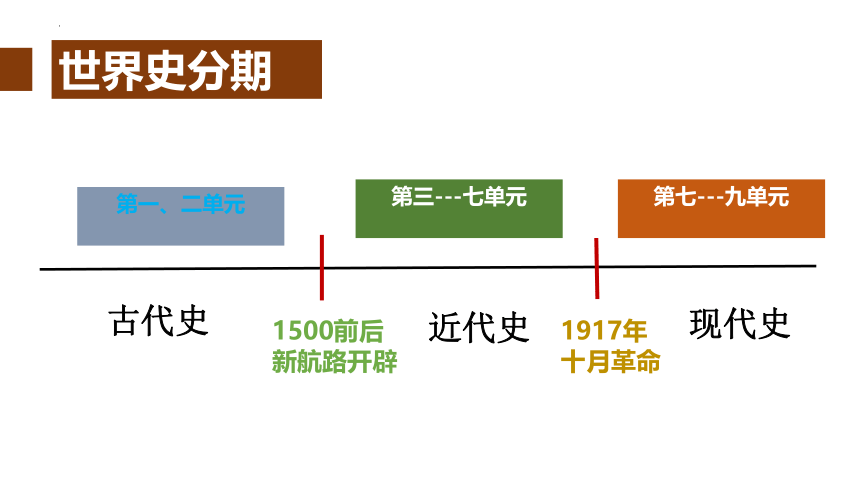 世界史分期

第一、二单元

第三---七单元

第七---九单元

古代史

1500前后
新航路开辟

近代史

1917年
十月革命

现代史